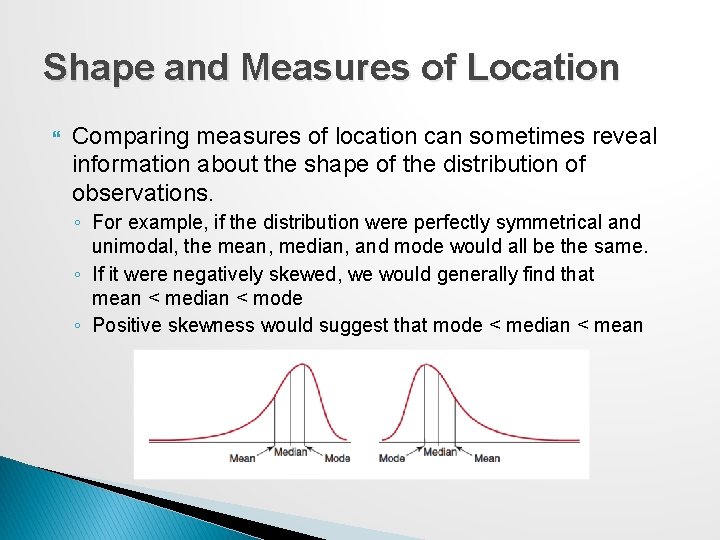 Shape and Measures of Location

Comparing measures of location can sometimes reveal information about the shape of the distribution of observations.

◦ For example, if the distribution were perfectly symmetrical and unimodal, the mean, median, and mode would all be the same.
◦ If it were negatively skewed, we would generally find that mean < median < mode
◦ Positive skewness would suggest that mode < median < mean

Mean Median Mode

Mode Median Mean